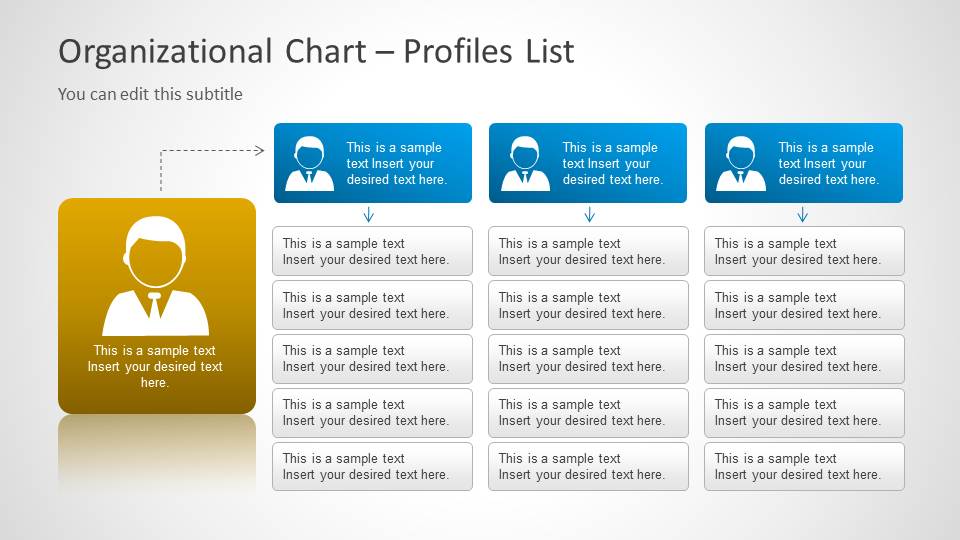 Organizational Chart – Profiles List

You can edit this subtitle

This is a sample text Insert your desired text here.

This is a sample text Insert your desired text here.

This is a sample text Insert your desired text here.

This is a sample text Insert your desired text here.

This is a sample text
Insert your desired text here.

This is a sample text
Insert your desired text here.

This is a sample text
Insert your desired text here.

This is a sample text
Insert your desired text here.

This is a sample text
Insert your desired text here.

This is a sample text
Insert your desired text here.

This is a sample text
Insert your desired text here.

This is a sample text
Insert your desired text here.

This is a sample text
Insert your desired text here.

This is a sample text
Insert your desired text here.

This is a sample text
Insert your desired text here.

This is a sample text
Insert your desired text here.

This is a sample text
Insert your desired text here.

This is a sample text
Insert your desired text here.

This is a sample text
Insert your desired text here.